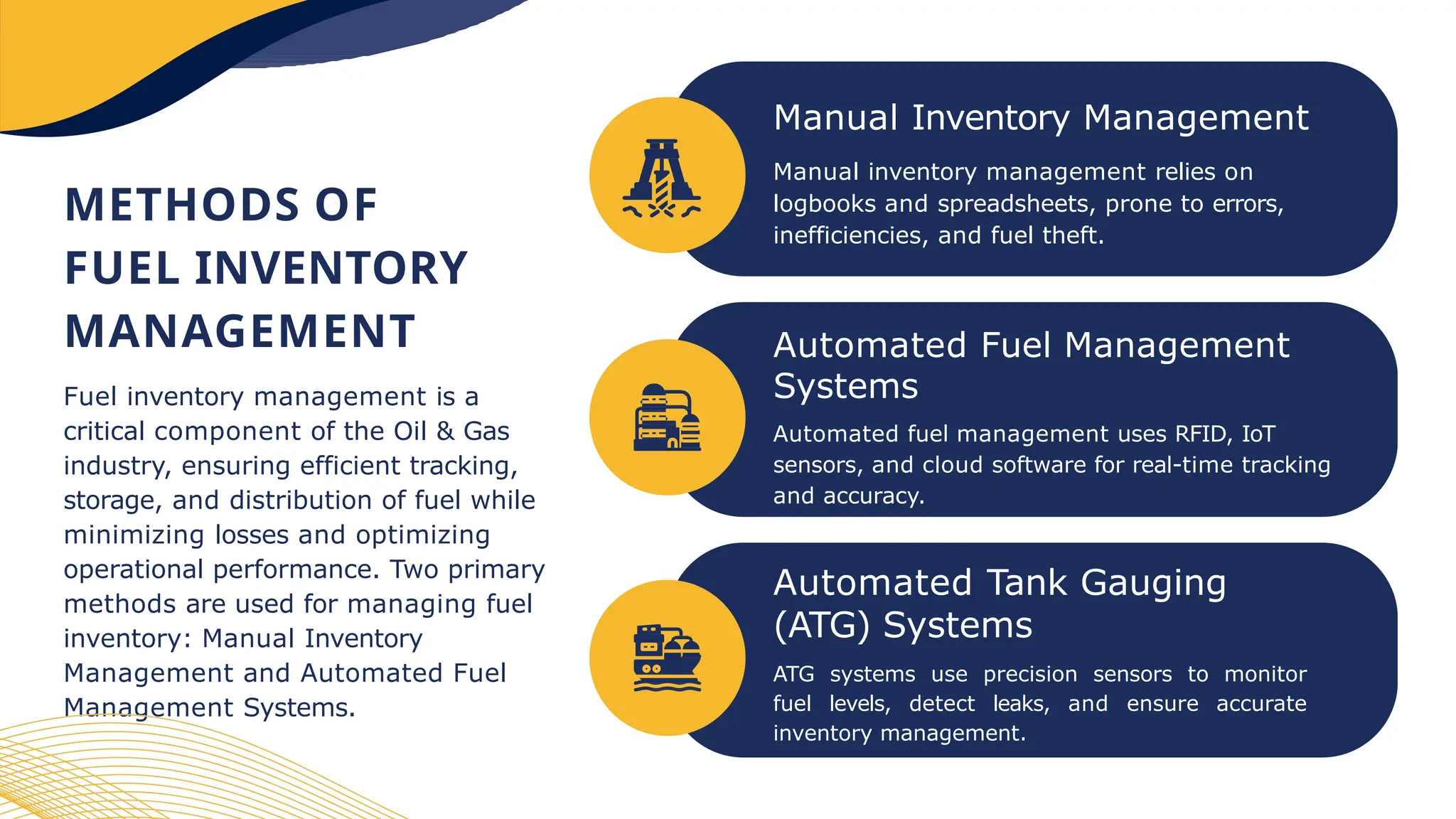 METHODS OF FUEL INVENTORY MANAGEMENT

Fuel inventory management is a critical component of the Oil & Gas industry, ensuring efficient tracking, storage, and distribution of fuel while minimizing losses and optimizing operational performance. Two primary methods are used for managing fuel inventory: Manual Inventory Management and Automated Fuel Management Systems.

Manual Inventory Management

Manual inventory management relies on logbooks and spreadsheets, prone to errors, inefficiencies, and fuel theft.

Automated Fuel Management Systems

Automated fuel management uses RFID, IoT sensors, and cloud software for real-time tracking and accuracy.

Automated Tank Gauging (ATG) Systems

ATG systems use precision sensors to monitor fuel levels, detect leaks, and ensure accurate inventory management.